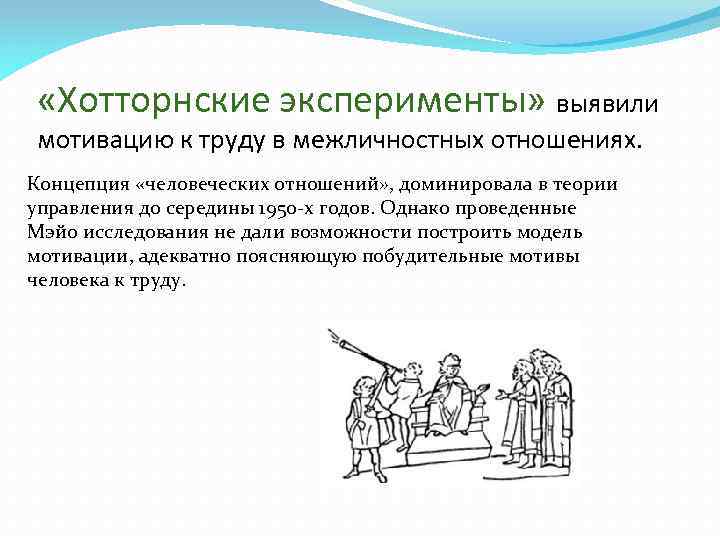 «Хотторнские эксперименты» выявили мотивацию к труду в межличностных отношениях.

Концепция «человеческих отношений», доминировала в теории управления до середины 1950-х годов. Однако проведенные Мэйо исследования не дали возможности построить модель мотивации, адекватно поясняющую побудительные мотивы человека к труду.